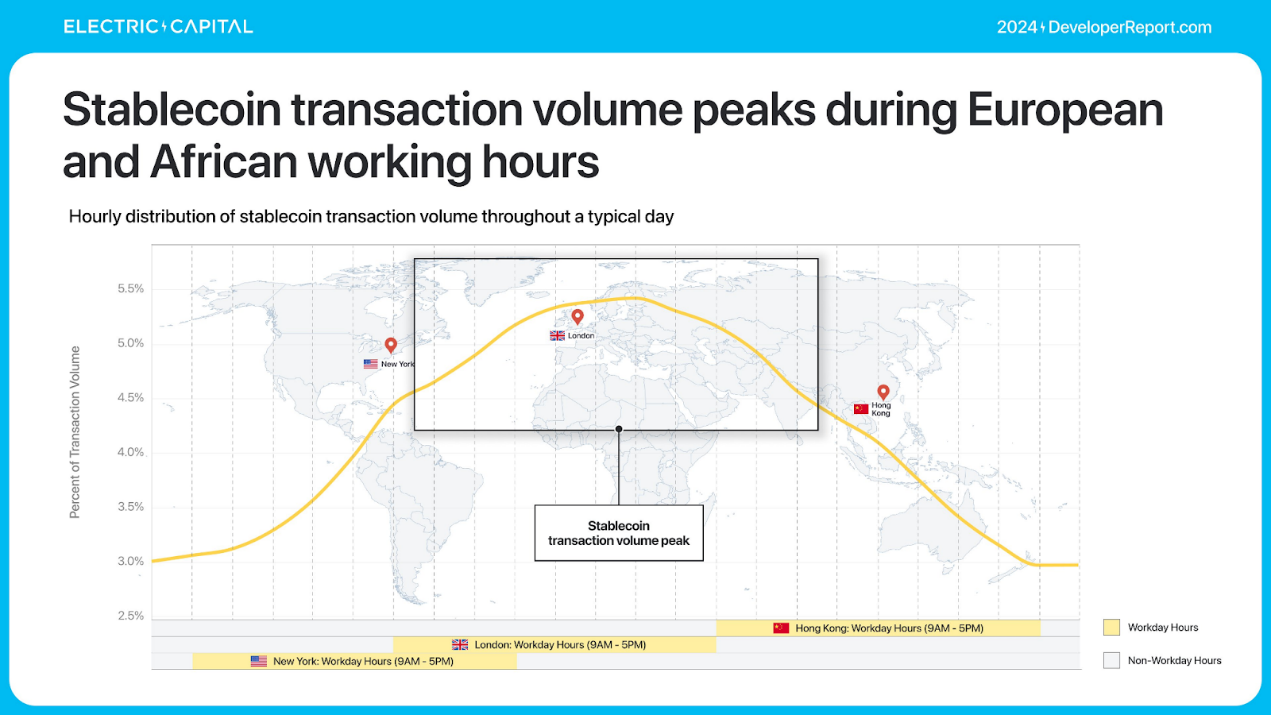 ELECTRIC CAPITAL

2024 DeveloperReport.com

Stablecoin transaction volume peaks during European and African working hours

Hourly distribution of stablecoin transaction volume throughout a typical day

Percent of Transaction Volume

5.5%
5.0%
4.5%
4.0%
3.5%
3.0%
2.5%

New York
London
Hong Kong

Stablecoin transaction volume peak

Hong Kong: Workday Hours (9AM - 5PM)
London: Workday Hours (9AM - 5PM)
New York: Workday Hours (9AM - 5PM)

Workday Hours
Non-Workday Hours